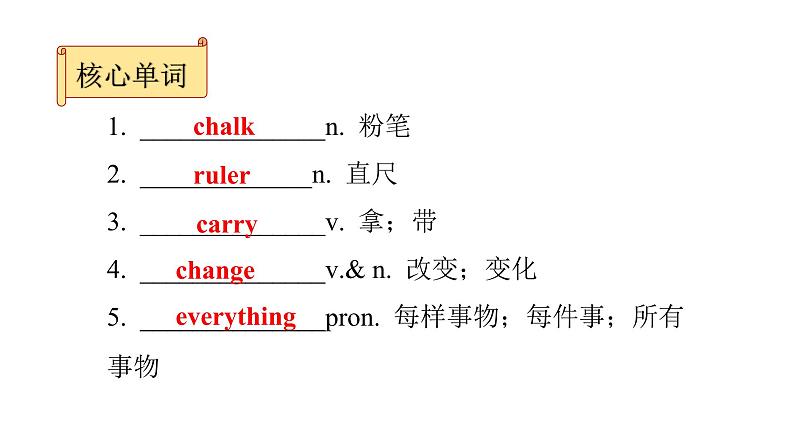 核心单词

1. chalk n. 粉笔

2. ruler n. 直尺

3. carry v. 拿；带

4. change v.& n. 改变；变化

5. everything pron. 每样事物；每件事；所有事物